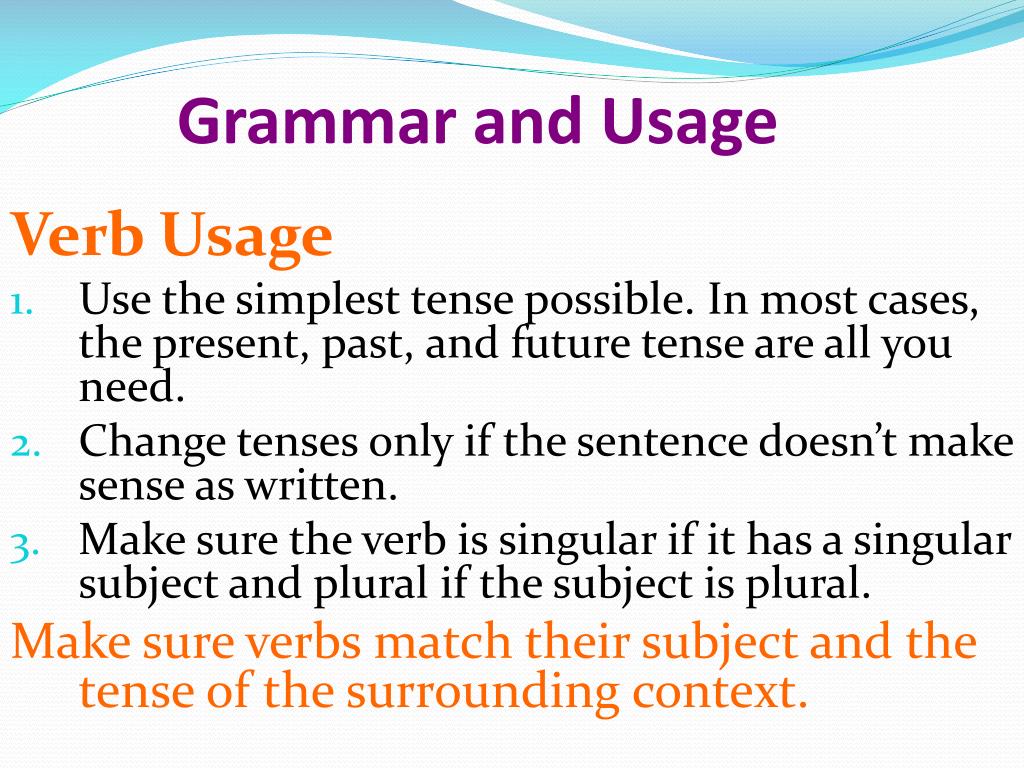 Grammar and Usage

Verb Usage

1. Use the simplest tense possible. In most cases, the present, past, and future tense are all you need.
2. Change tenses only if the sentence doesn't make sense as written.
3. Make sure the verb is singular if it has a singular subject and plural if the subject is plural.

Make sure verbs match their subject and the tense of the surrounding context.